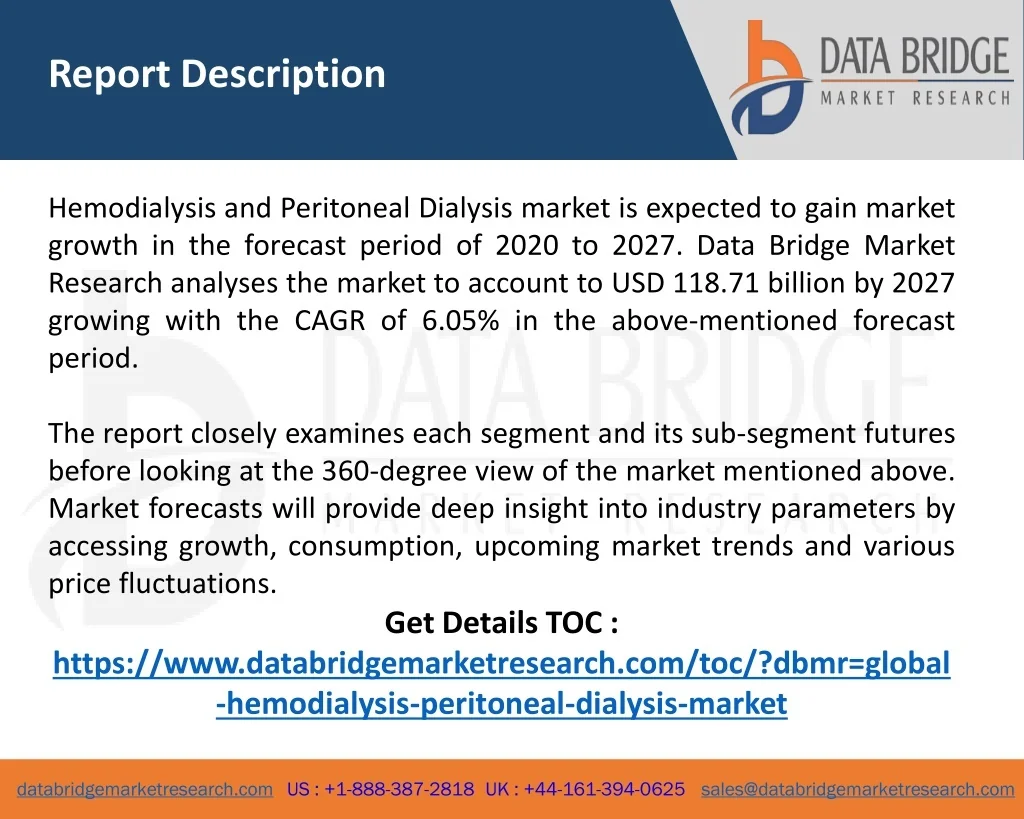 Report Description

DATA BRIDGE
MARKET RESEARCH

Hemodialysis and Peritoneal Dialysis market is expected to gain market growth in the forecast period of 2020 to 2027. Data Bridge Market Research analyses the market to account to USD 118.71 billion by 2027 growing with the CAGR of 6.05% in the above-mentioned forecast period.

The report closely examines each segment and its sub-segment futures before looking at the 360-degree view of the market mentioned above. Market forecasts will provide deep insight into industry parameters by accessing growth, consumption, upcoming market trends and various price fluctuations.

Get Details TOC :
https://www.databridgemarketresearch.com/toc/?dbmr=global-hemodialysis-peritoneal-dialysis-market

databridgemarketresearch.com US : +1-888-387-2818 UK : +44-161-394-0625 sales@databridgemarketresearch.com